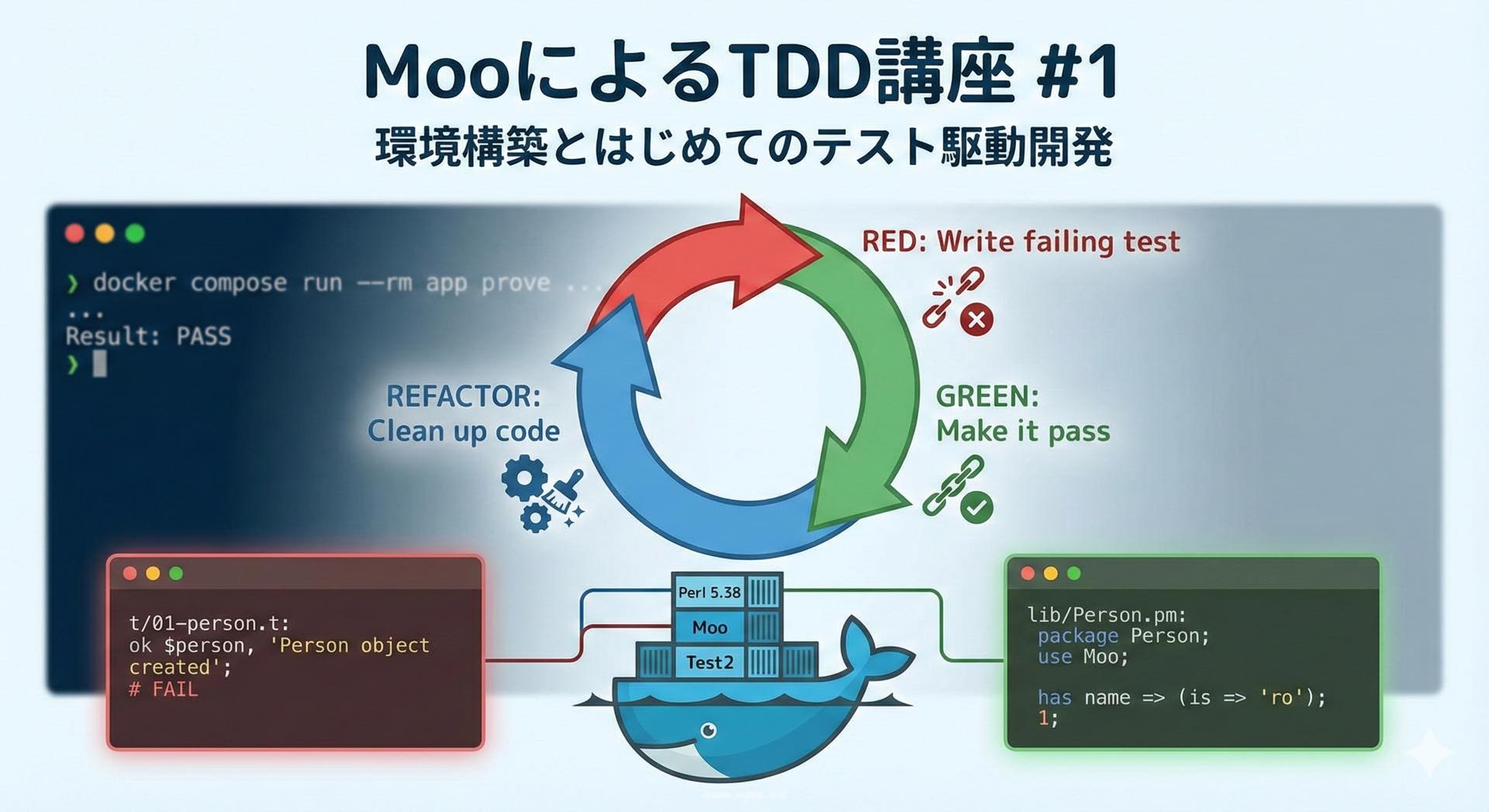 MooによるTDD講座 #1
環境構築とはじめてのテスト駆動開発

❯ docker compose run --rm app prove ...
...
Result: PASS
❯

RED: Write failing test

REFACTOR:
Clean up code

GREEN:
Make it pass

t/01-person.t:
ok $person, 'Person object created';
# FAIL

Perl 5.38
Moo
Test2

lib/Person.pm:
package Person;
use Moo;

has name => (is => 'ro');
1;